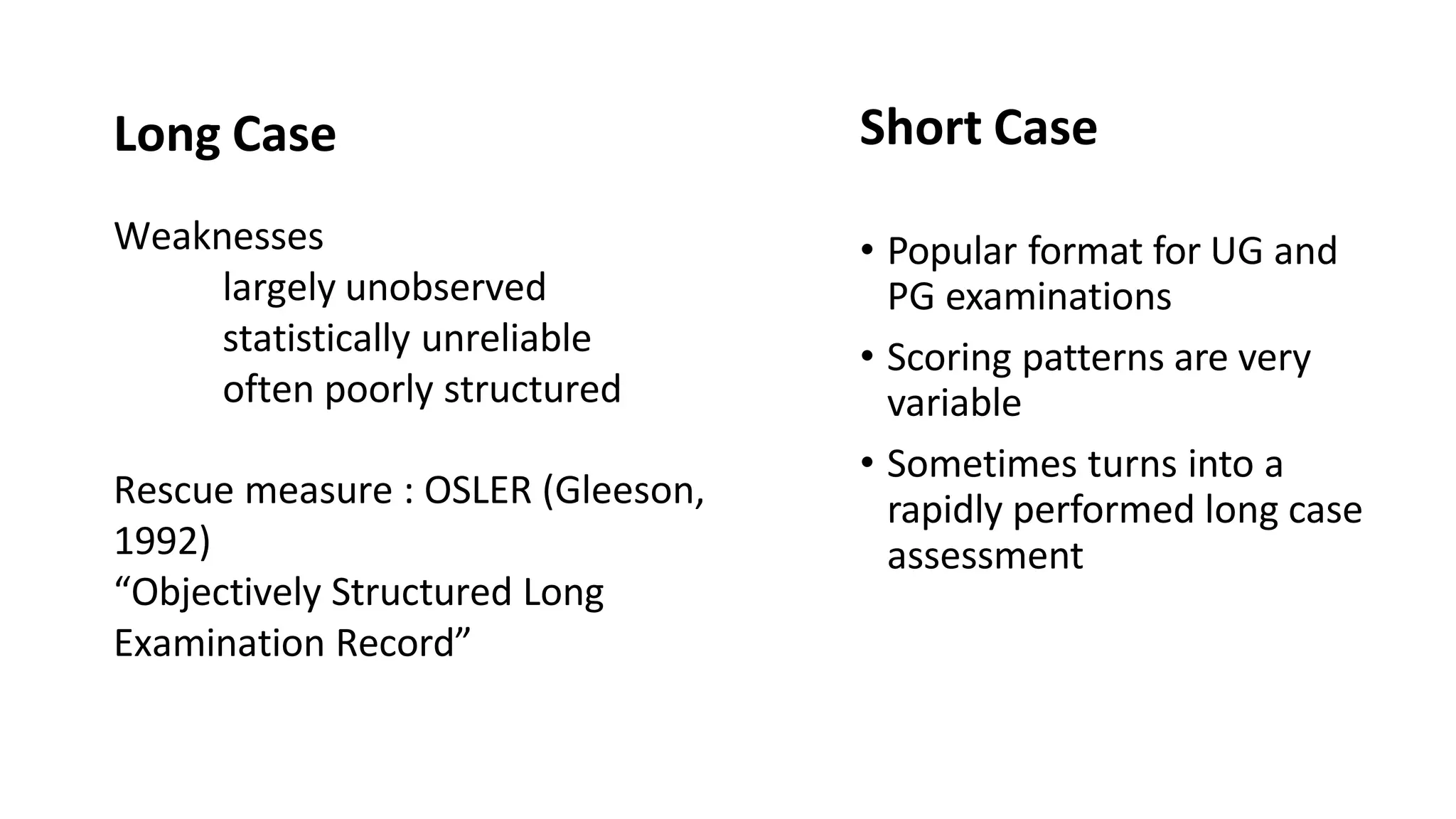 Long Case

Weaknesses
largely unobserved
statistically unreliable
often poorly structured

Rescue measure : OSLER (Gleeson, 1992)
“Objectively Structured Long Examination Record”

Short Case

• Popular format for UG and PG examinations
• Scoring patterns are very variable
• Sometimes turns into a rapidly performed long case assessment